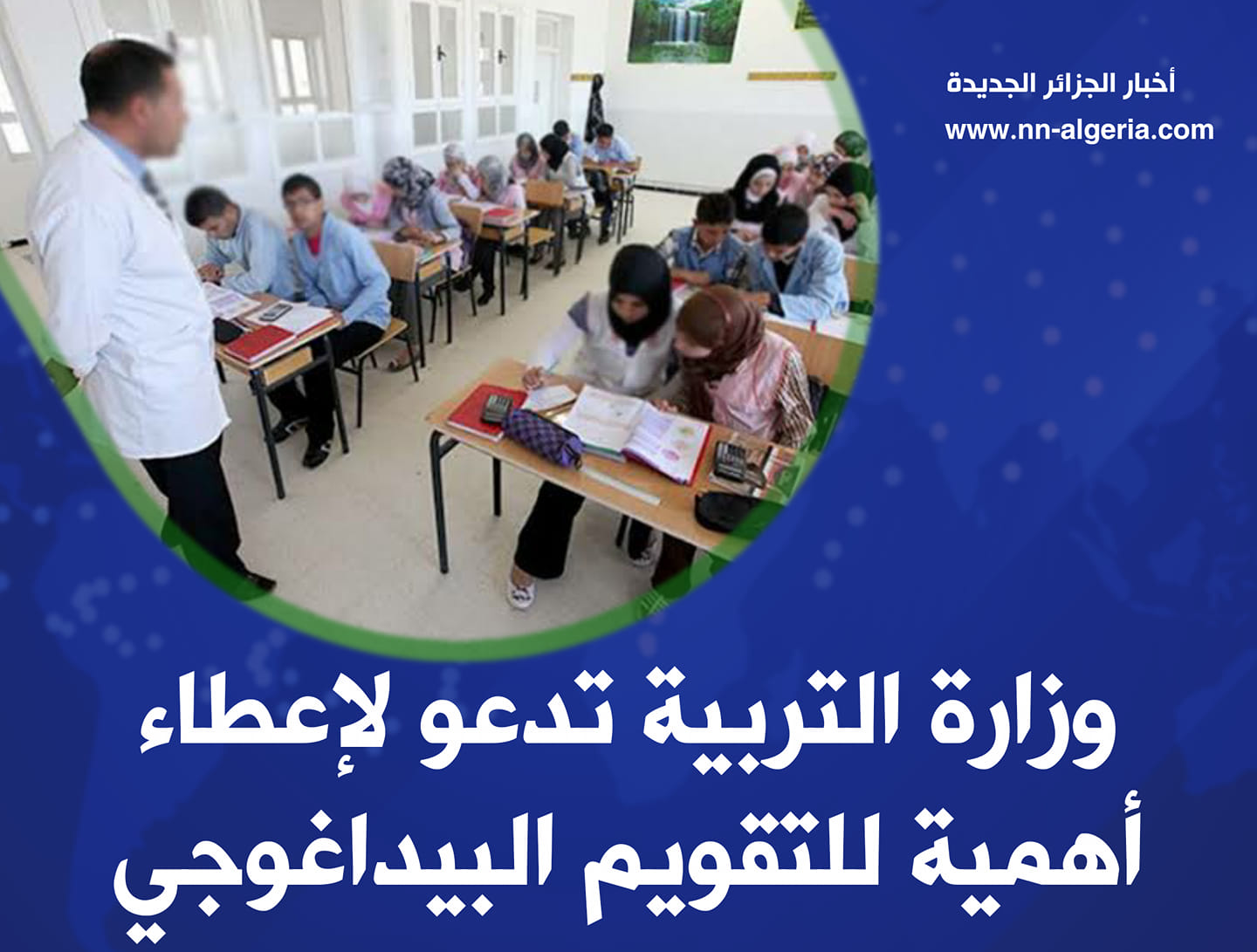 أخبار الجزائر الجديدة
www.nn-algeria.com

وزارة التربية تدعو لإعطاء أهمية للتقويم البيداغوجي